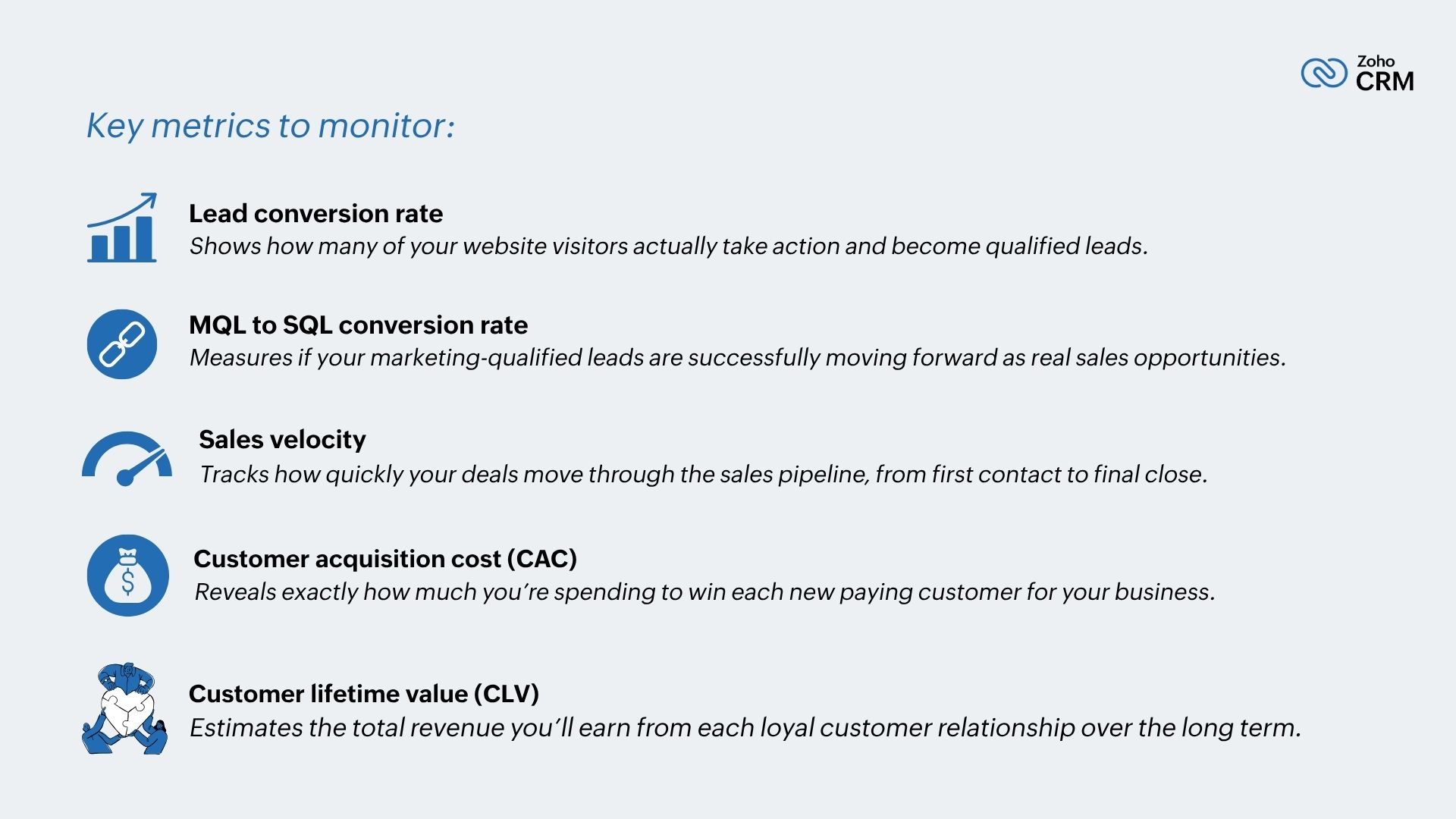 Zoho CRM

Key metrics to monitor:

Lead conversion rate
Shows how many of your website visitors actually take action and become qualified leads.

MQL to SQL conversion rate
Measures if your marketing-qualified leads are successfully moving forward as real sales opportunities.

Sales velocity
Tracks how quickly your deals move through the sales pipeline, from first contact to final close.

Customer acquisition cost (CAC)
Reveals exactly how much you're spending to win each new paying customer for your business.

Customer lifetime value (CLV)
Estimates the total revenue you'll earn from each loyal customer relationship over the long term.